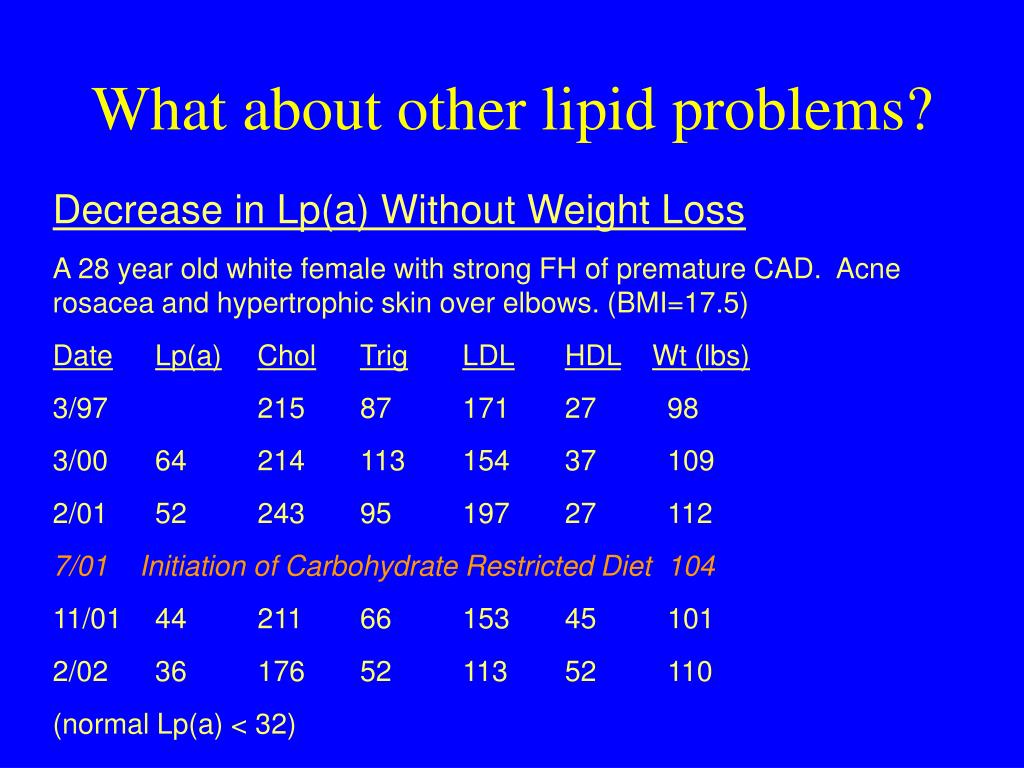 What about other lipid problems?

Decrease in Lp(a) Without Weight Loss

A 28 year old white female with strong FH of premature CAD. Acne rosacea and hypertrophic skin over elbows. (BMI=17.5)

| Date | Lp(a) | Chol | Trig | LDL | HDL | Wt (lbs) |
|---|---|---|---|---|---|---|
| 3/97 | | 215 | 87 | 171 | 27 | 98 |
| 3/00 | 64 | 214 | 113 | 154 | 37 | 109 |
| 2/01 | 52 | 243 | 95 | 197 | 27 | 112 |
| 7/01 | Initiation of Carbohydrate Restricted Diet | | | | | 104 |
| 11/01 | 44 | 211 | 66 | 153 | 45 | 101 |
| 2/02 | 36 | 176 | 52 | 113 | 52 | 110 |

(normal Lp(a) < 32)